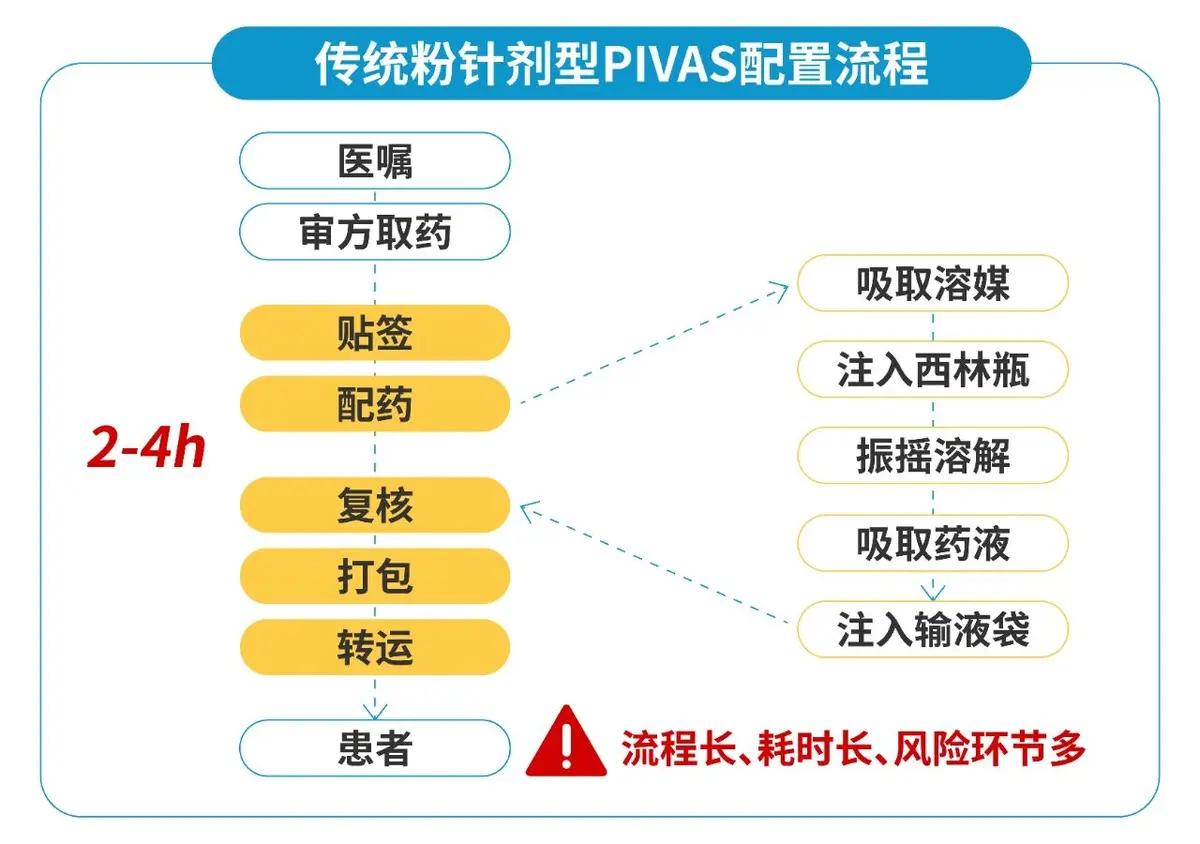 传统粉针剂型PIVAS配置流程

医嘱

审方取药

贴签

配药

2-4h

复核

打包

转运

患者

吸取溶媒

注入西林瓶

振摇溶解

吸取药液

注入输液袋

流程长、耗时长、风险环节多